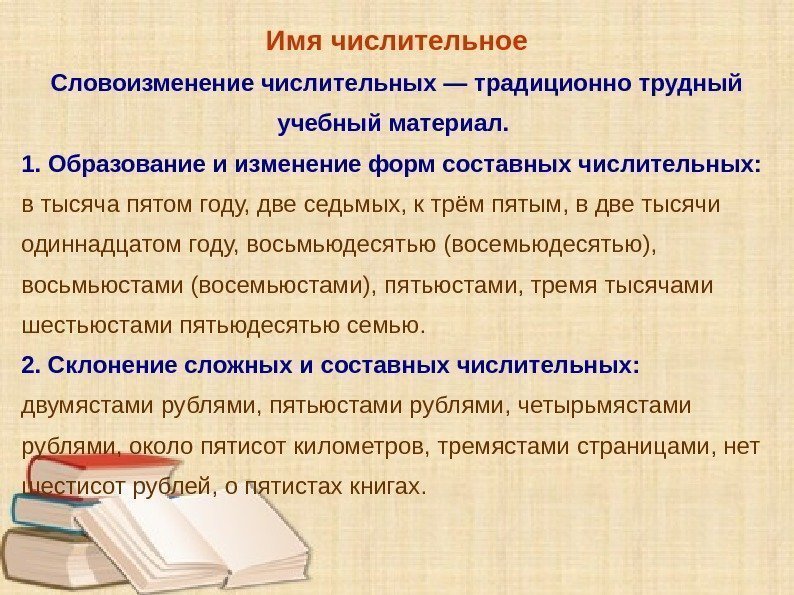 Имя числительное

Словоизменение числительных — традиционно трудный учебный материал.

1. Образование и изменение форм составных числительных: в тысяча пятом году, две седьмых, к трём пятым, в две тысячи одиннадцатом году, восьмьюдесятью (восемьюдесятью), восьмьюстами (восемьюстами), пятьюстами, тремя тысячами шестьюстами пятьюдесятью семью.

2. Склонение сложных и составных числительных: двумястами рублями, пятьюстами рублями, четырьмястами рублями, около пятисот километров, тремястами страницами, нет шестисот рублей, о пятистах книгах.